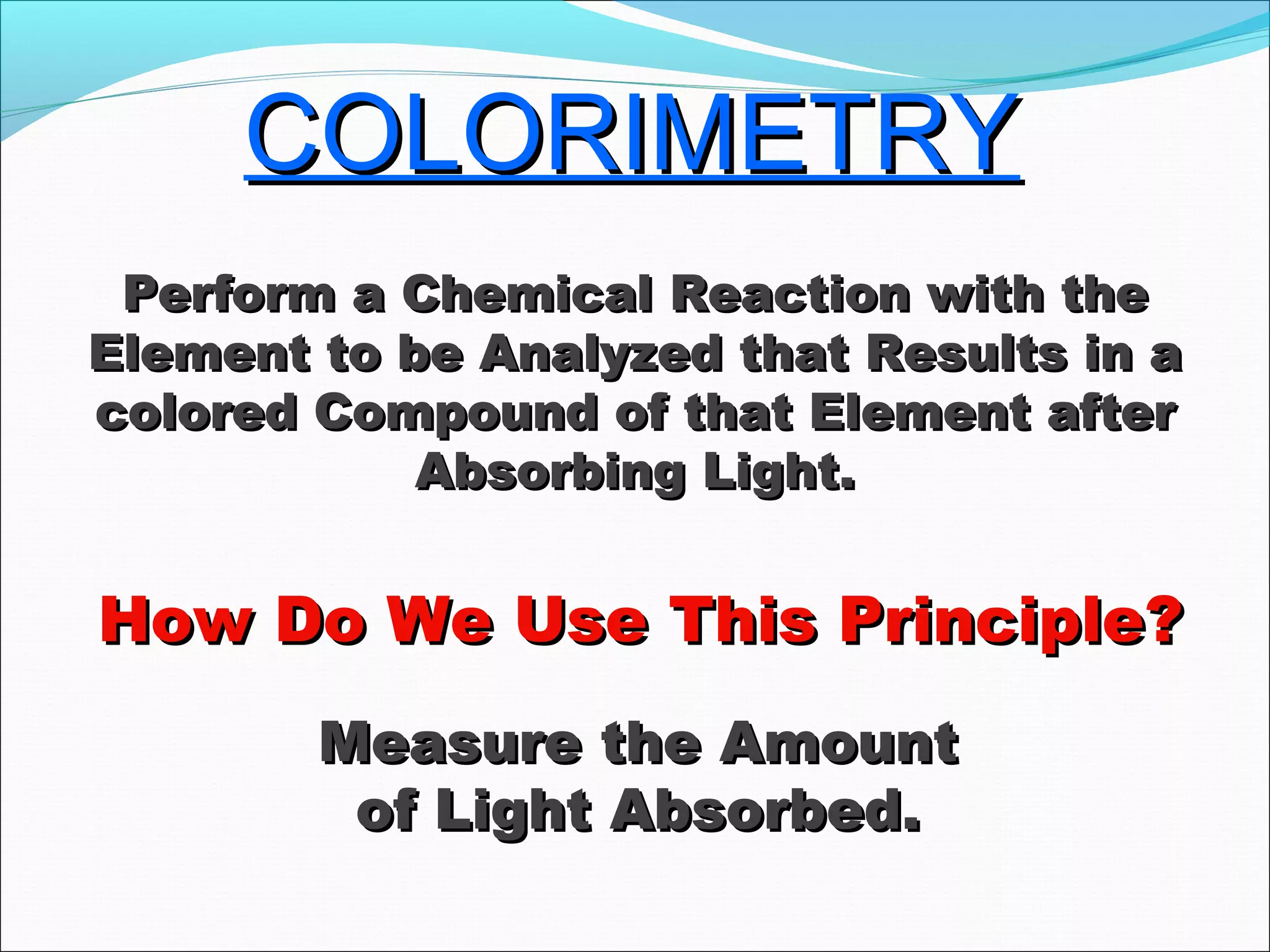 COLORIMETRY

Perform a Chemical Reaction with the Element to be Analyzed that Results in a colored Compound of that Element after Absorbing Light.

How Do We Use This Principle?

Measure the Amount of Light Absorbed.